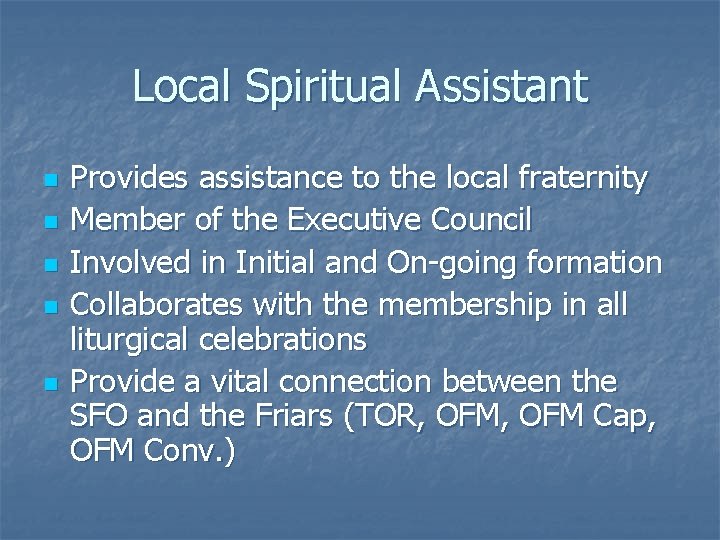 Local Spiritual Assistant

- Provides assistance to the local fraternity
- Member of the Executive Council
- Involved in Initial and On-going formation
- Collaborates with the membership in all liturgical celebrations
- Provide a vital connection between the SFO and the Friars (TOR, OFM, OFM Cap, OFM Conv.)